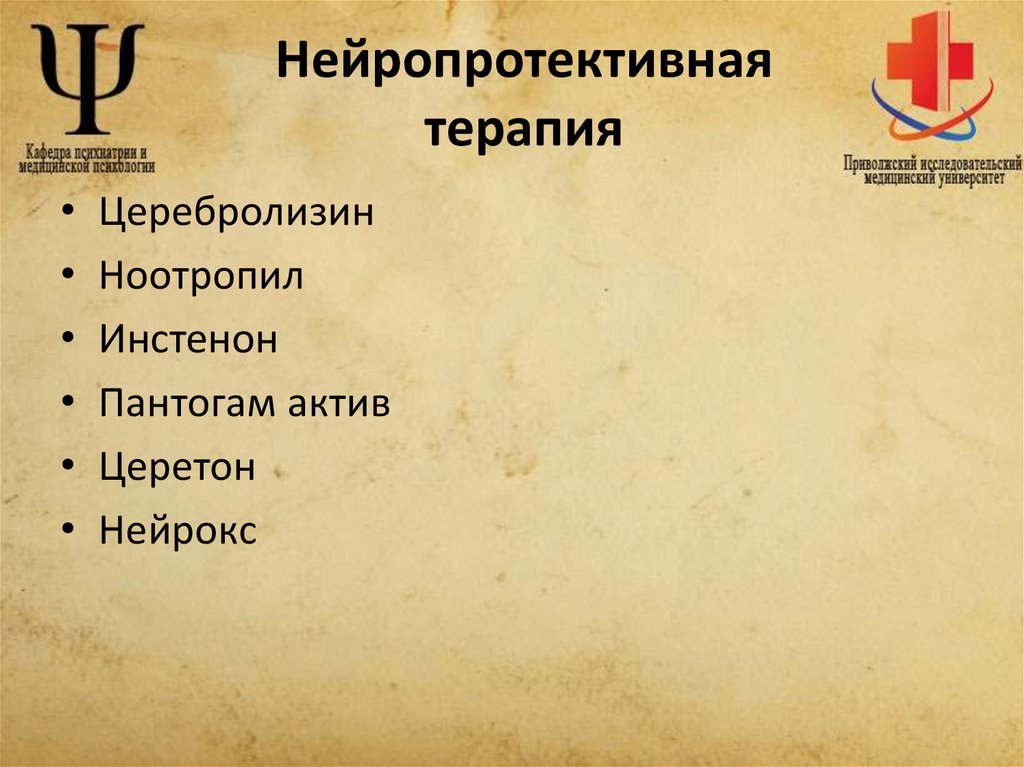 Ψ
Кафедра психиатрии и медицинской психологии

Нейропротективная терапия

Приволжский исследовательский медицинский университет

• Церебролизин
• Ноотропил
• Инстенон
• Пантогам актив
• Церетон
• Нейрокс